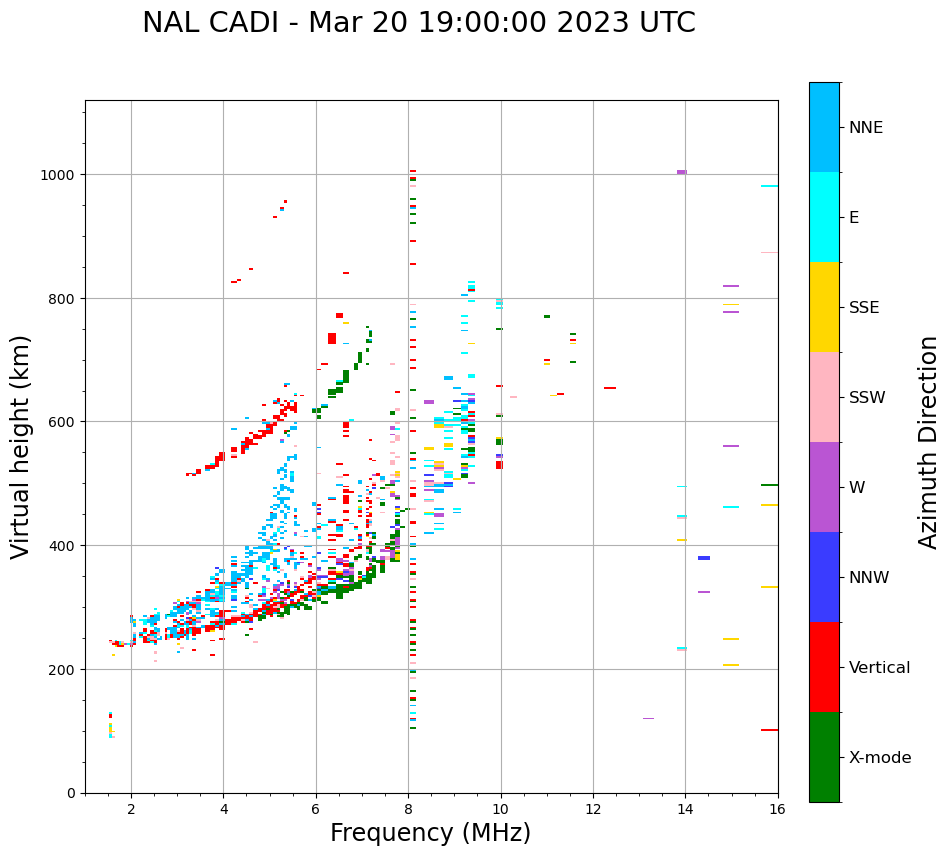 NAL CADI - Mar 20 19:00:00 2023 UTC

Virtual height (km)

1000
800
600
400
200
0

2
4
6
8
10
12
14
16

Frequency (MHz)

NNE
E
SSE
SSW
W
NNW
Vertical
X-mode

Azimuth Direction